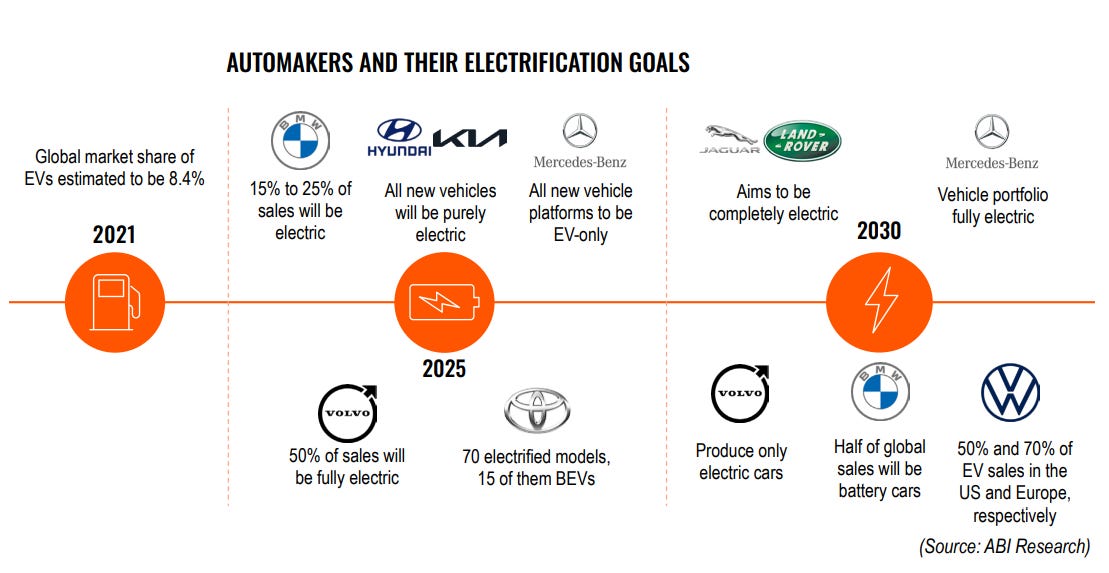 AUTOMAKERS AND THEIR ELECTRIFICATION GOALS

Global market share of EVs estimated to be 8.4%

2021

BMW

15% to 25% of sales will be electric

HYUNDAI KIA

All new vehicles will be purely electric

Mercedes-Benz

All new vehicle platforms to be EV-only

2025

VOLVO

50% of sales will be fully electric

70 electrified models, 15 of them BEVs

JAGUAR LAND ROVER

Aims to be completely electric

Mercedes-Benz

Vehicle portfolio fully electric

2030

VOLVO

Produce only electric cars

BMW

Half of global sales will be battery cars

50% and 70% of EV sales in the US and Europe, respectively

(Source: ABI Research)